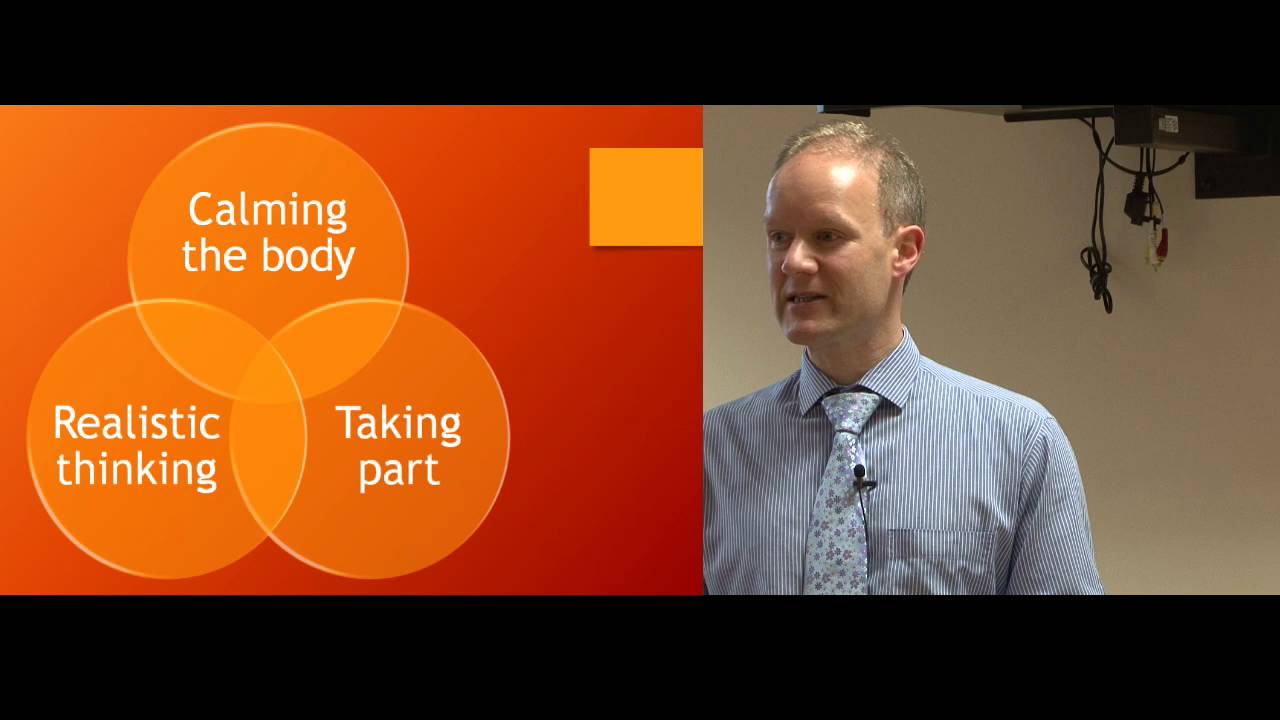 Calming the body

Realistic thinking

Taking part